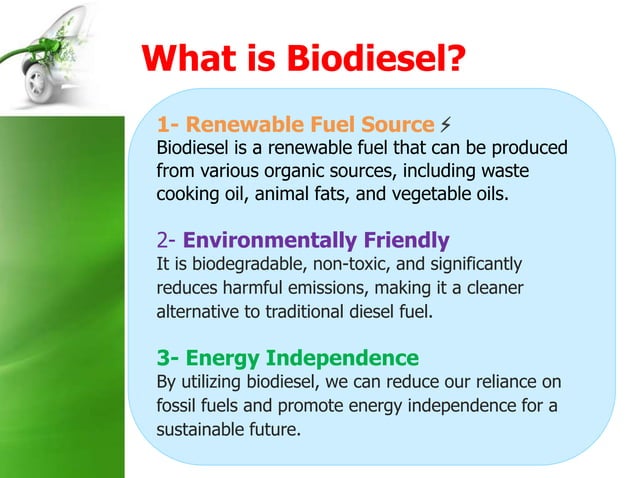 What is Biodiesel?

1- Renewable Fuel Source ⚡
Biodiesel is a renewable fuel that can be produced from various organic sources, including waste cooking oil, animal fats, and vegetable oils.

2- Environmentally Friendly
It is biodegradable, non-toxic, and significantly reduces harmful emissions, making it a cleaner alternative to traditional diesel fuel.

3- Energy Independence
By utilizing biodiesel, we can reduce our reliance on fossil fuels and promote energy independence for a sustainable future.